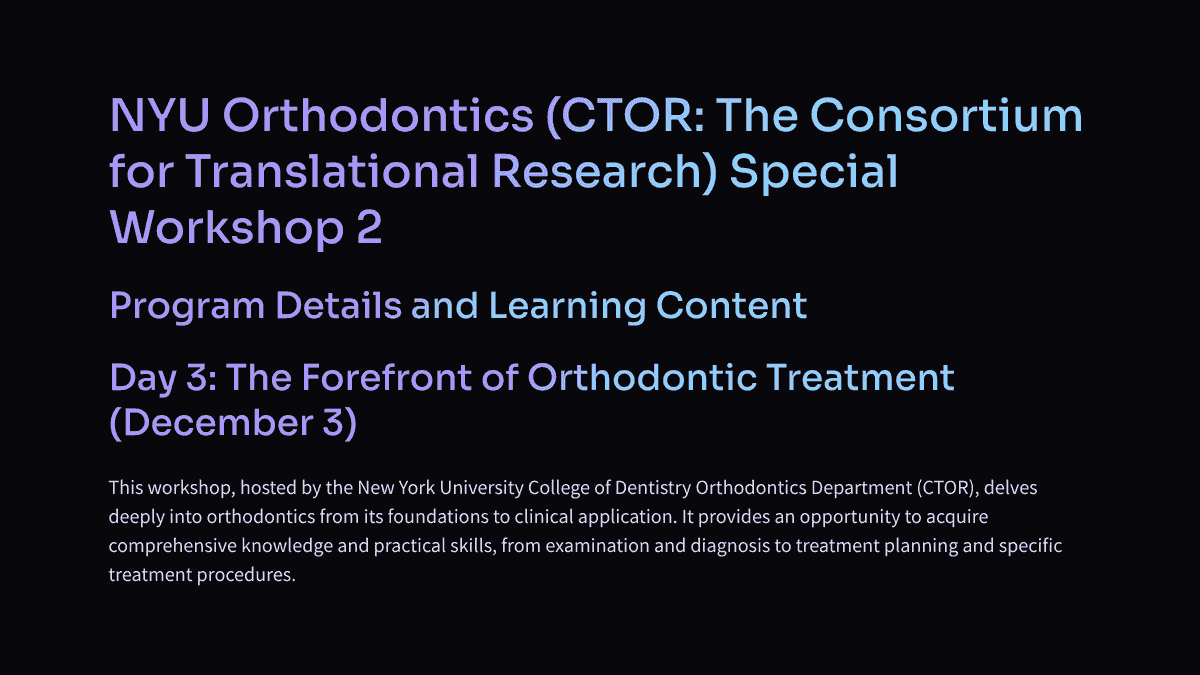 NYU Orthodontics (CTOR: The Consortium for Translational Research) Special Workshop 2

Program Details and Learning Content

Day 3: The Forefront of Orthodontic Treatment (December 3)

This workshop, hosted by the New York University College of Dentistry Orthodontics Department (CTOR), delves deeply into orthodontics from its foundations to clinical application. It provides an opportunity to acquire comprehensive knowledge and practical skills, from examination and diagnosis to treatment planning and specific treatment procedures.